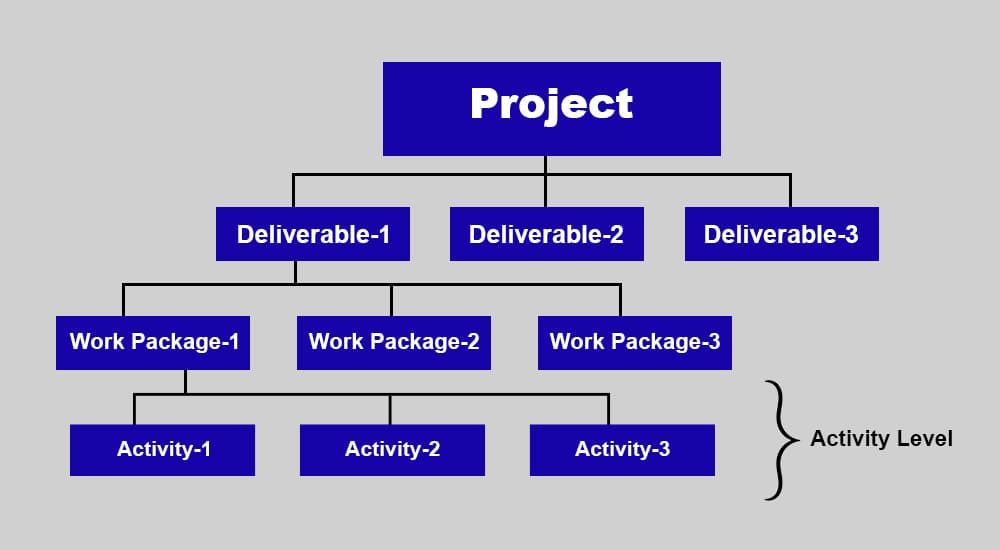 Project

Deliverable-1
Deliverable-2
Deliverable-3

Work Package-1
Work Package-2
Work Package-3

Activity-1
Activity-2
Activity-3

Activity Level